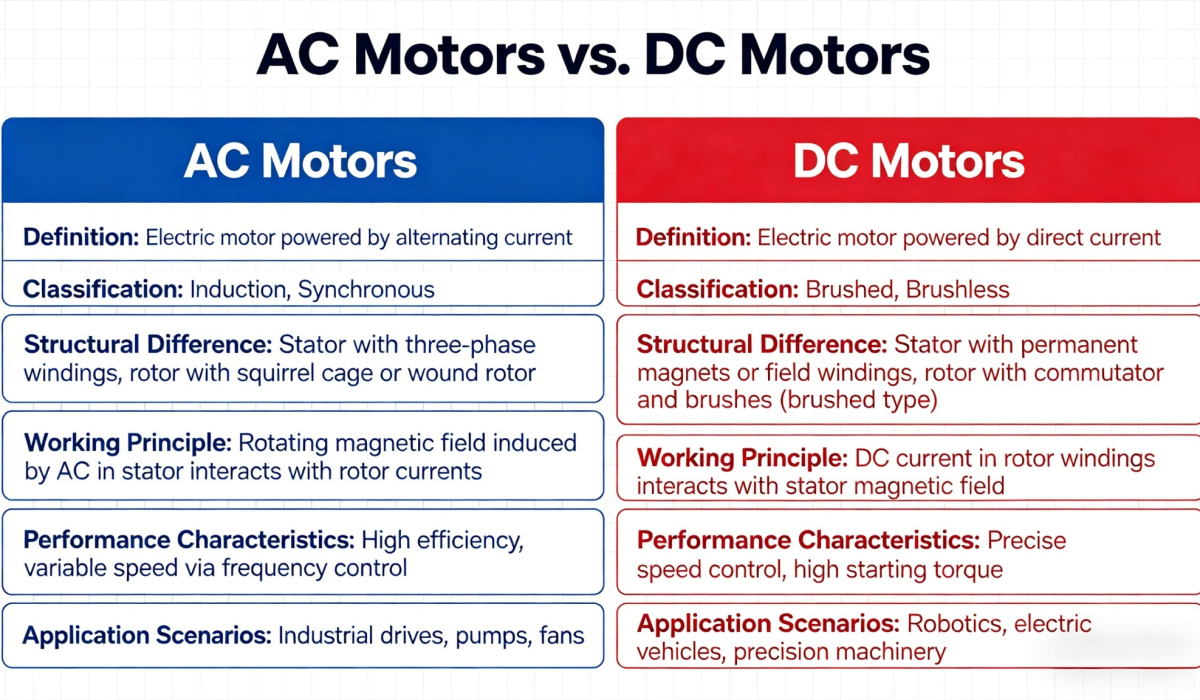 AC Motors vs. DC Motors

AC Motors

Definition: Electric motor powered by alternating current

Classification: Induction, Synchronous

Structural Difference: Stator with three-phase windings, rotor with squirrel cage or wound rotor

Working Principle: Rotating magnetic field induced by AC in stator interacts with rotor currents

Performance Characteristics: High efficiency, variable speed via frequency control

Application Scenarios: Industrial drives, pumps, fans

DC Motors

Definition: Electric motor powered by direct current

Classification: Brushed, Brushless

Structural Difference: Stator with permanent magnets or field windings, rotor with commutator and brushes (brushed type)

Working Principle: DC current in rotor windings interacts with stator magnetic field

Performance Characteristics: Precise speed control, high starting torque

Application Scenarios: Robotics, electric vehicles, precision machinery